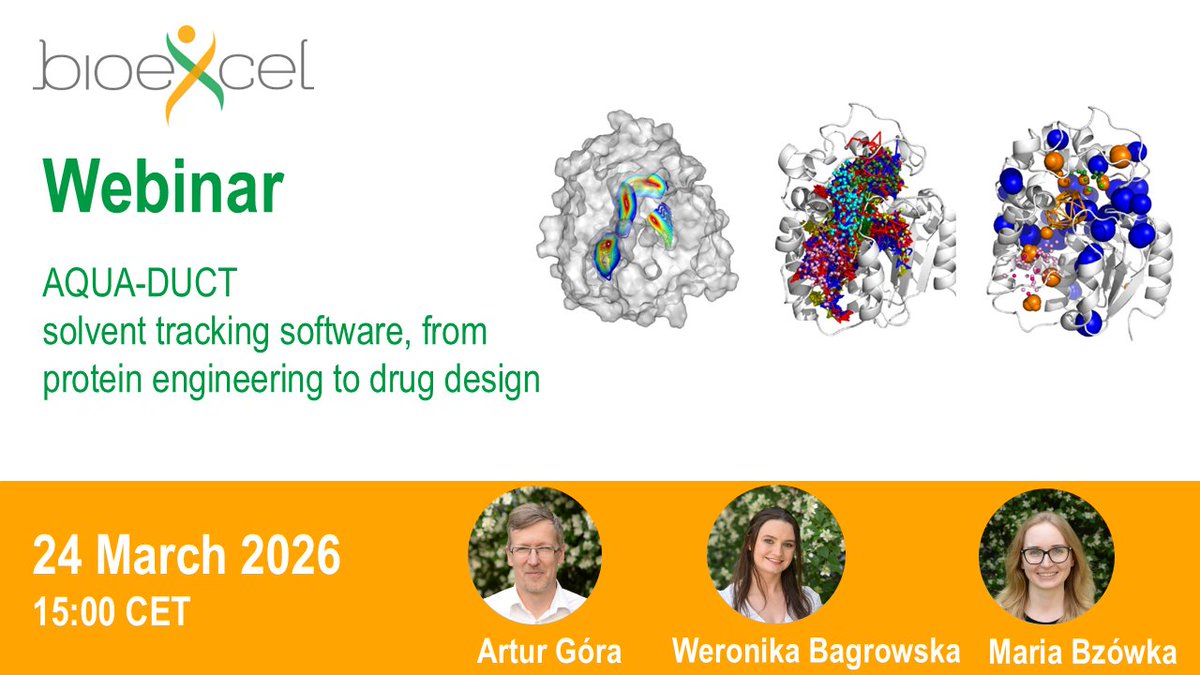 bioexcel

Webinar

AQUA-DUCT
solvent tracking software, from protein engineering to drug design

24 March 2026
15:00 CET

Artur Góra
Weronika Bagrowska
Maria Bzówka